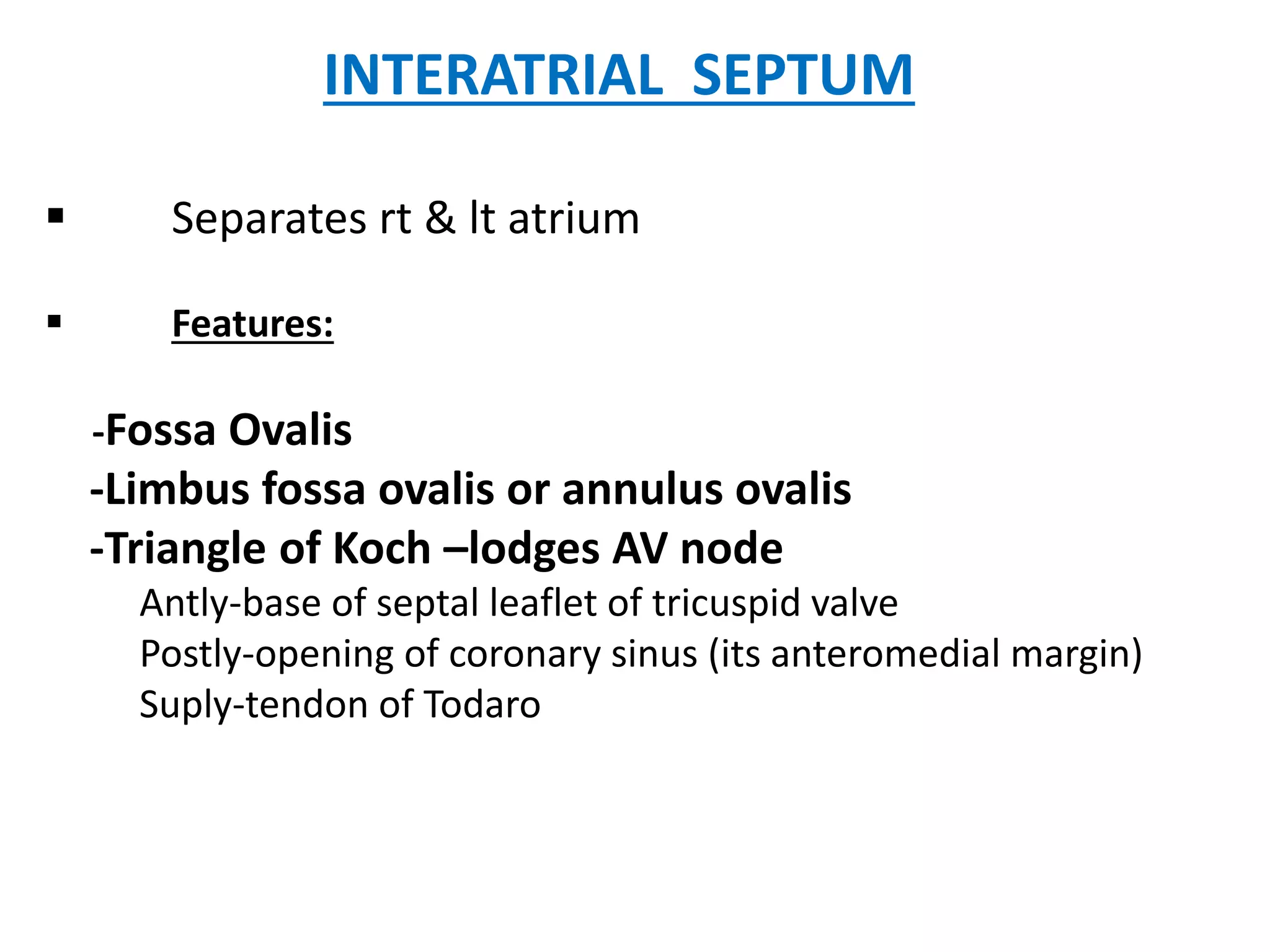 INTERATRIAL SEPTUM

▪ Separates rt & lt atrium

▪ Features:

-Fossa Ovalis
-Limbus fossa ovalis or annulus ovalis
-Triangle of Koch –lodges AV node
Antly-base of septal leaflet of tricuspid valve
Postly-opening of coronary sinus (its anteromedial margin)
Suply-tendon of Todaro